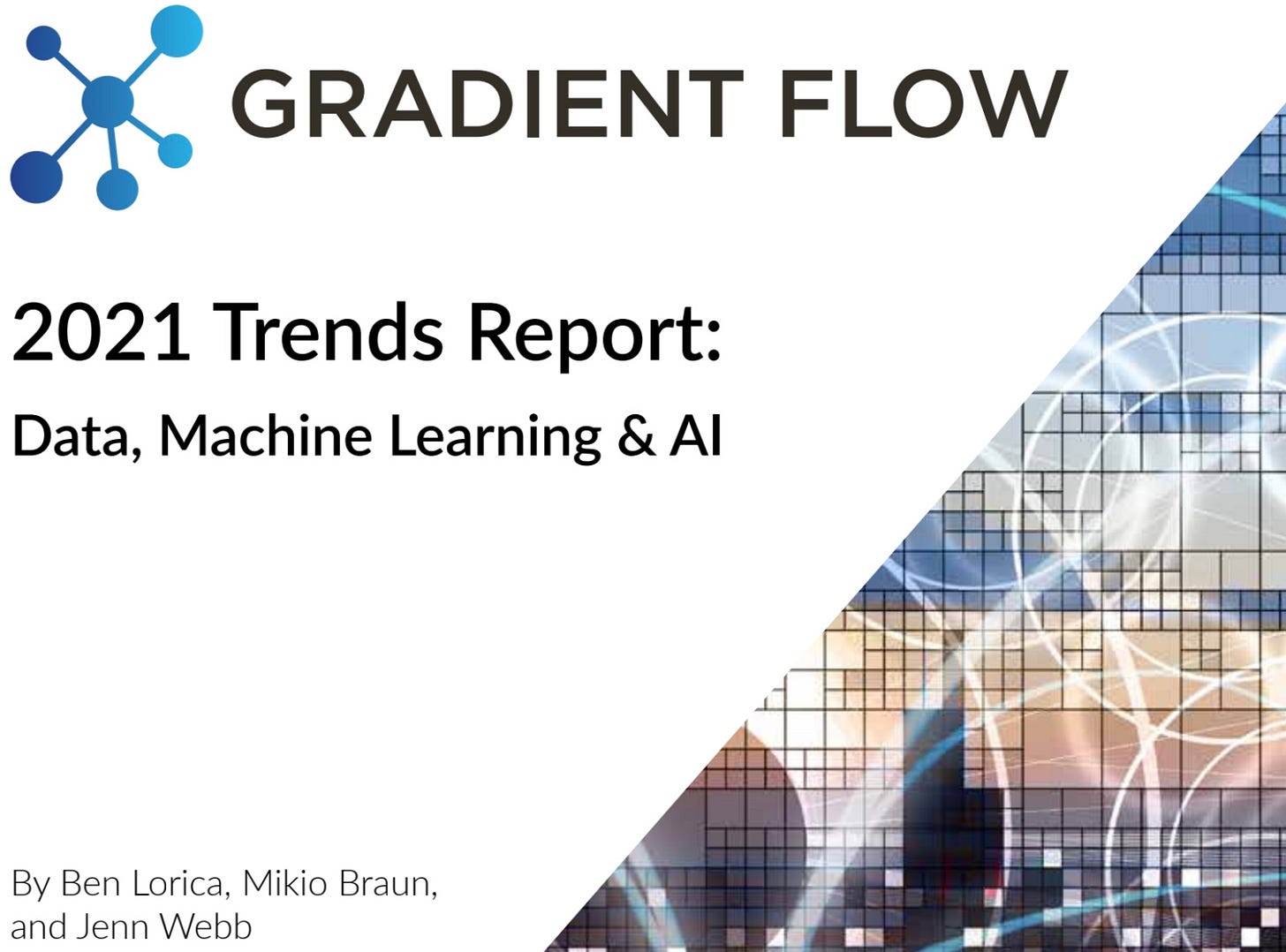 GRADIENT FLOW

2021 Trends Report:

Data, Machine Learning & AI

By Ben Lorica, Mikio Braun, and Jenn Webb